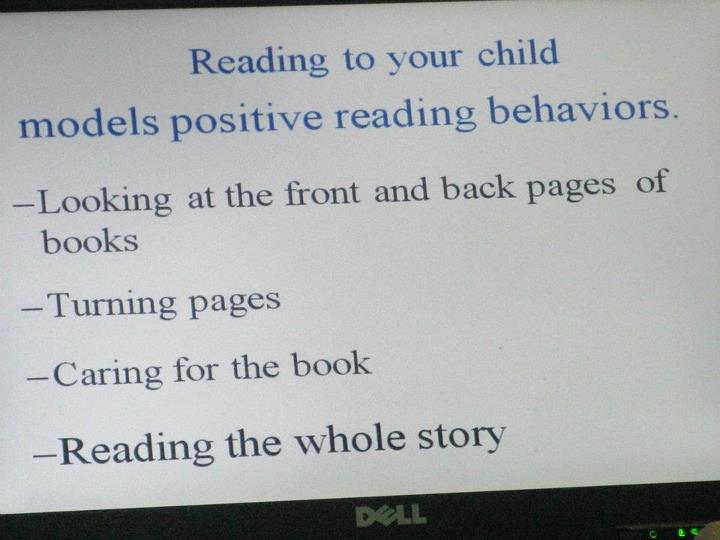 Reading to your child models positive reading behaviors.

–Looking at the front and back pages of books

–Turning pages

–Caring for the book

–Reading the whole story

DELL